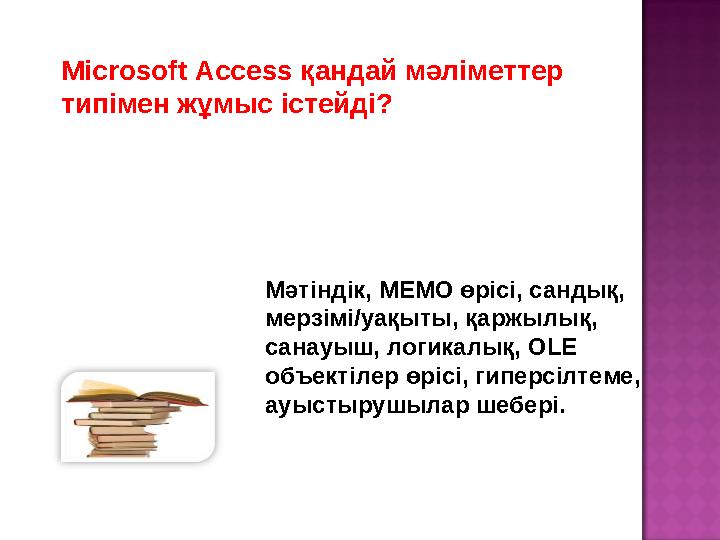 Microsoft Access қандай мәліметтер типімен жұмыс істейді?

Мәтіндік, МЕМО өрісі, сандық, мерзімі/уақыты, қаржылық, санауыш, логикалық, OLE объектілер өрісі, гиперсілтеме, ауыстырушылар шебері.